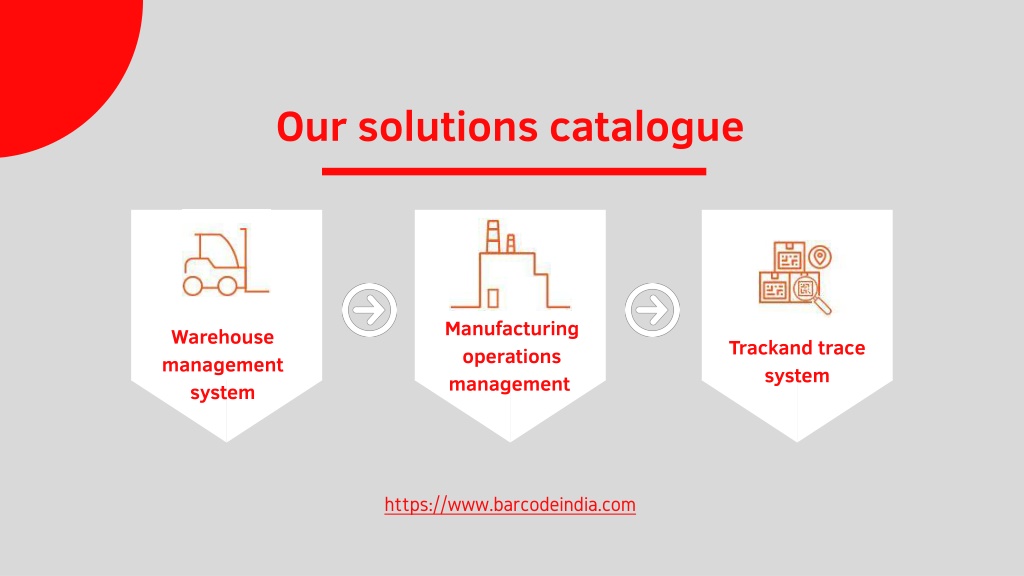 Our solutions catalogue

Warehouse management system

Manufacturing operations management

Trackand trace system

https://www.barcodeindia.com